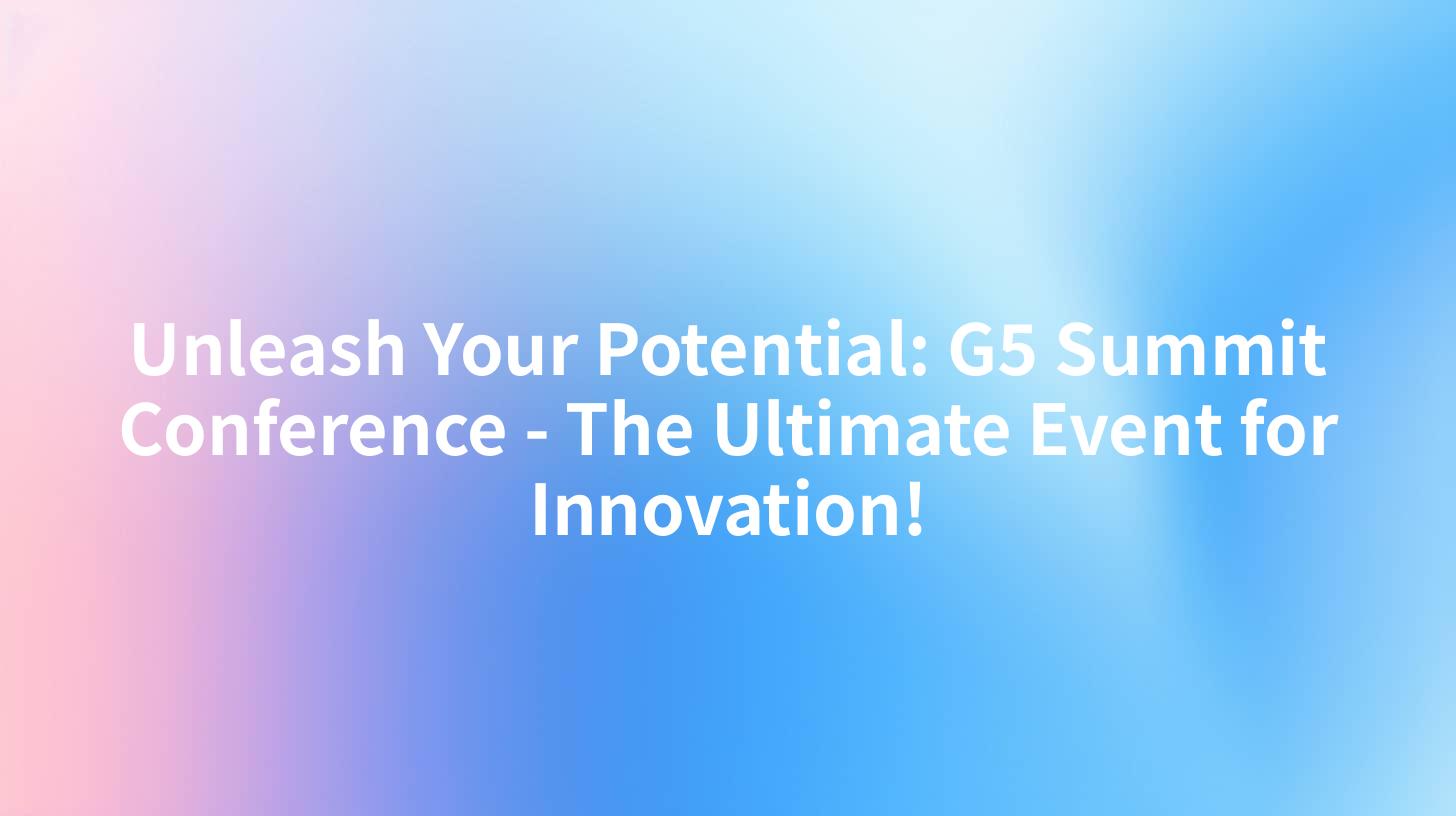 Unleash Your Potential: G5 Summit Conference - The Ultimate Event for Innovation!